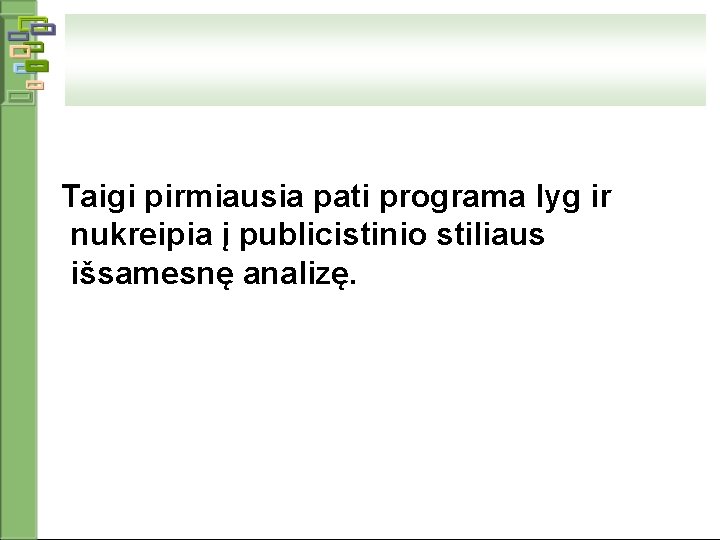 Taigi pirmiausia pati programa lyg ir nukreipia į publicistinio stiliaus išsamesnę analizę.